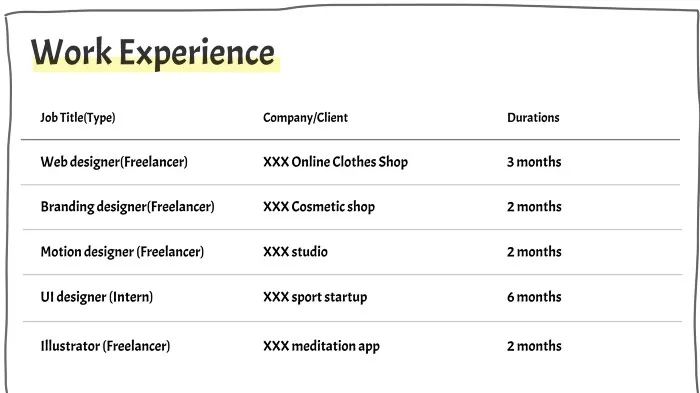 Work Experience

| Job Title(Type) | Company/Client | Durations |
|---|---|---|
| Web designer(Freelancer) | XXX Online Clothes Shop | 3 months |
| Branding designer(Freelancer) | XXX Cosmetic shop | 2 months |
| Motion designer (Freelancer) | XXX studio | 2 months |
| UI designer (Intern) | XXX sport startup | 6 months |
| Illustrator (Freelancer) | XXX meditation app | 2 months |